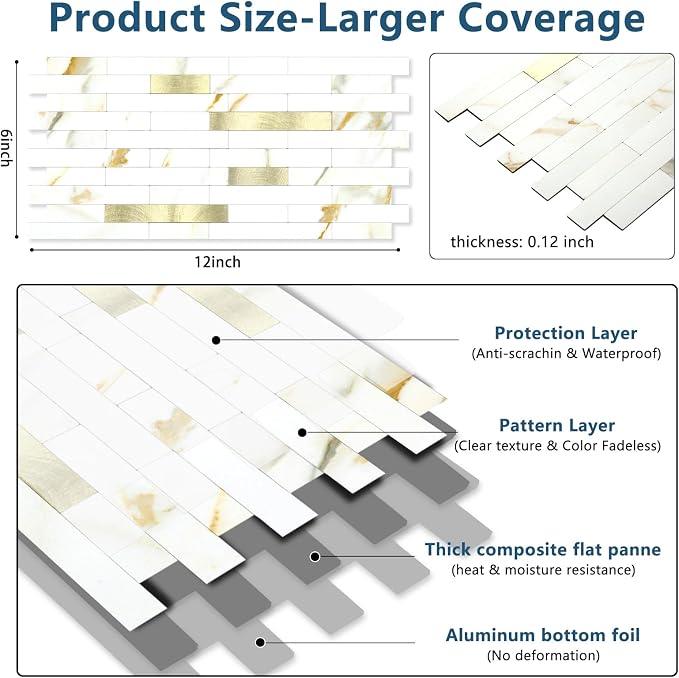 Product Size-Larger Coverage

6inch

12inch

thickness: 0.12 inch

Protection Layer
(Anti-scrachin & Waterproof)

Pattern Layer
(Clear texture & Color Fadeless)

Thick composite flat panne
(heat & moisture resistance)

Aluminum bottom foil
(No deformation)